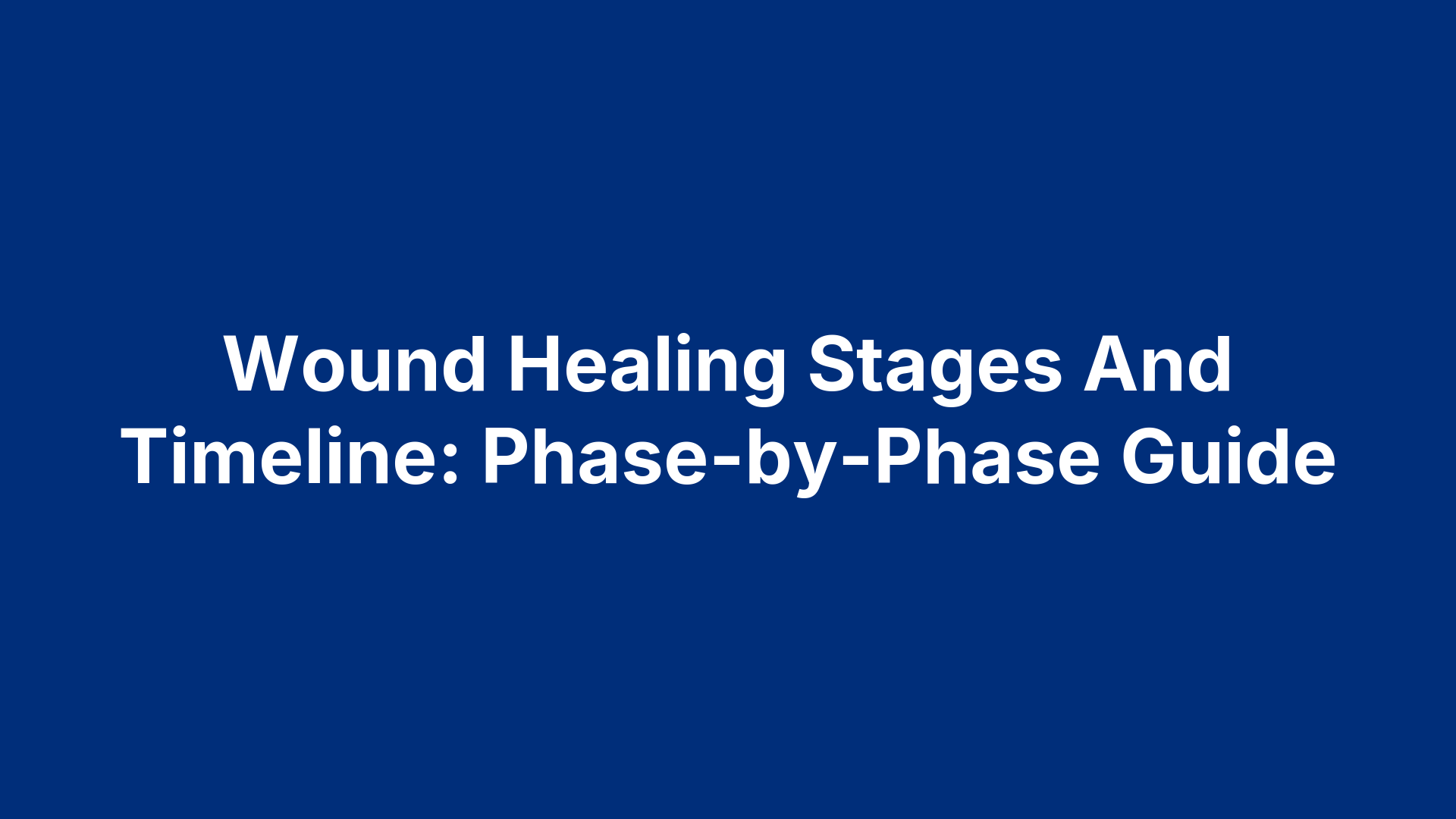 Wound Healing Stages And Timeline: Phase-by-Phase Guide